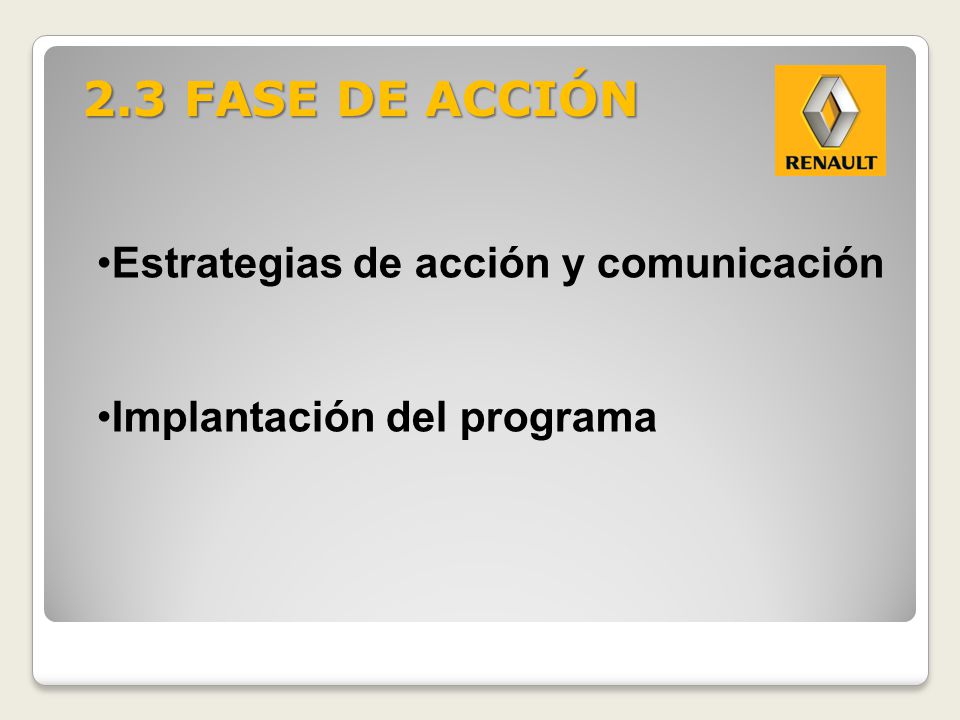 2.3 FASE DE ACCIÓN

RENAULT

•Estrategias de acción y comunicación

•Implantación del programa